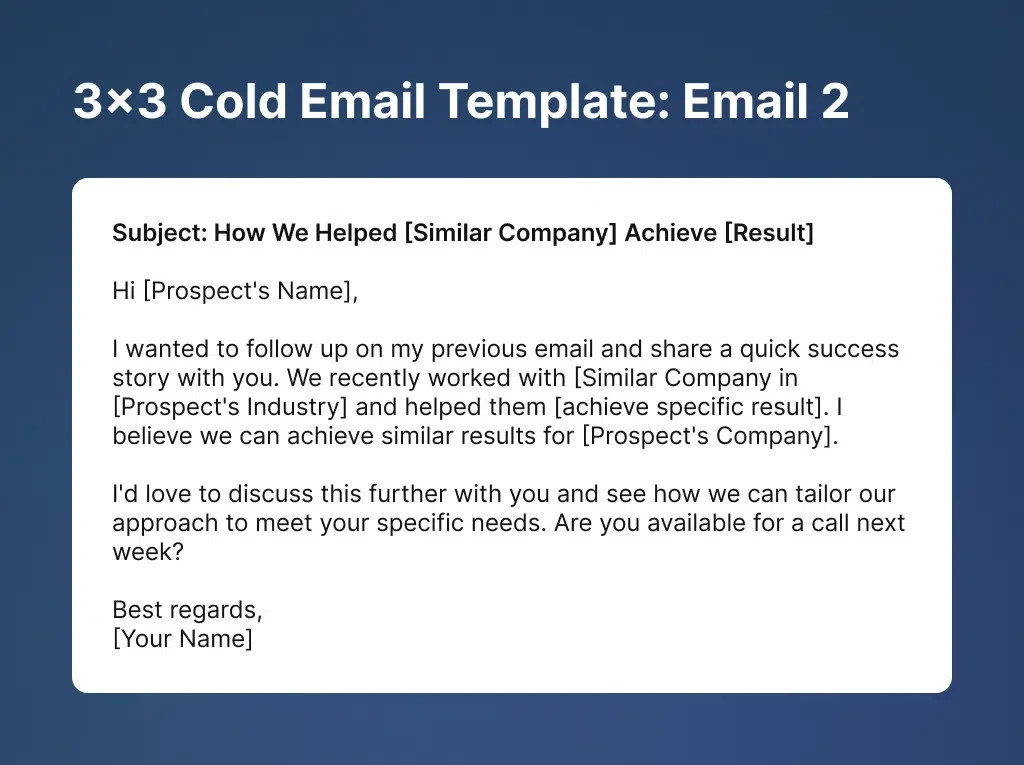 3×3 Cold Email Template: Email 2

Subject: How We Helped [Similar Company] Achieve [Result]

Hi [Prospect's Name],

I wanted to follow up on my previous email and share a quick success story with you. We recently worked with [Similar Company in [Prospect's Industry] and helped them [achieve specific result]. I believe we can achieve similar results for [Prospect's Company].

I'd love to discuss this further with you and see how we can tailor our approach to meet your specific needs. Are you available for a call next week?

Best regards,
[Your Name]